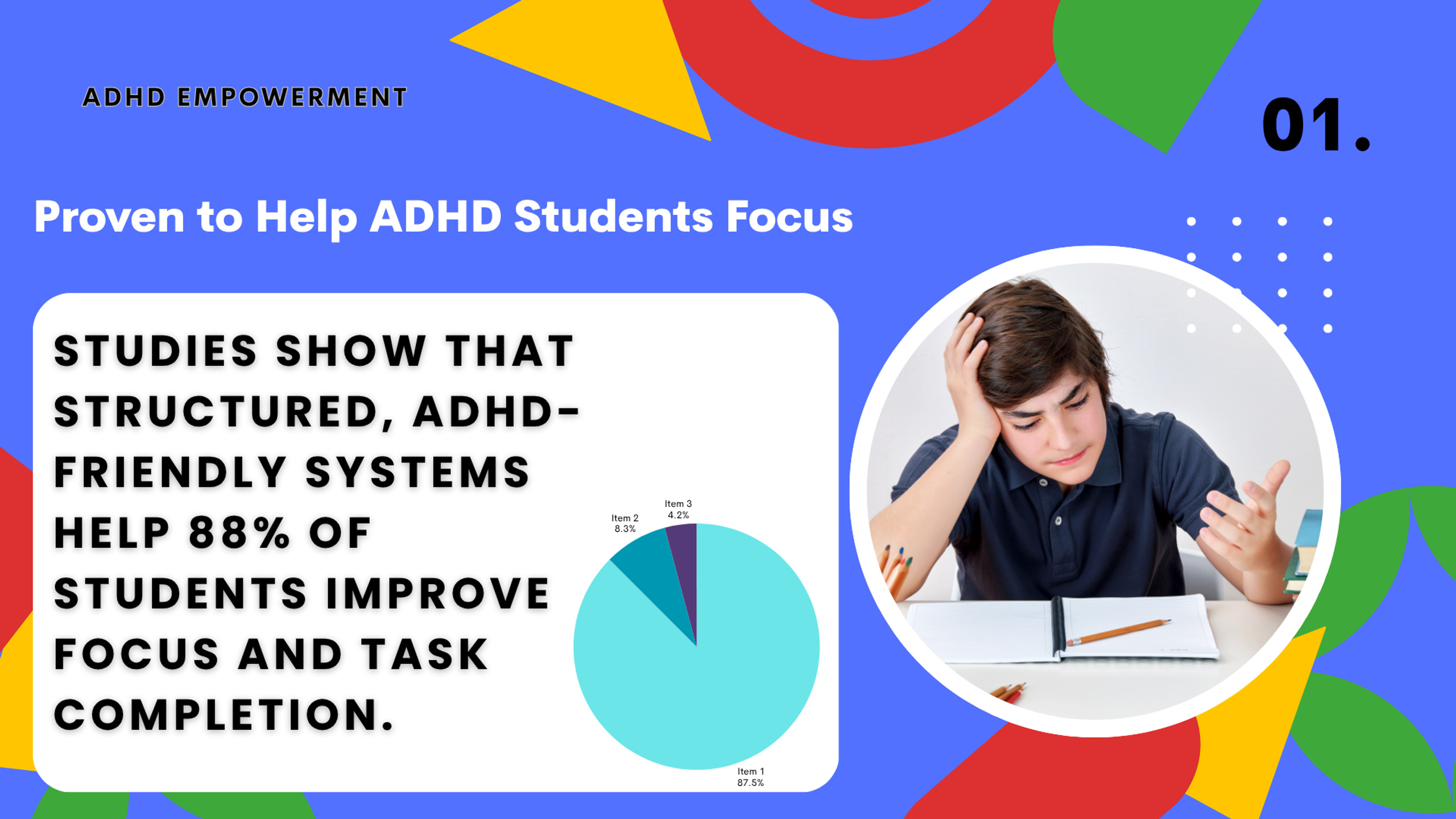 ADHD EMPOWERMENT

01.

Proven to Help ADHD Students Focus

STUDIES SHOW THAT STRUCTURED, ADHD-FRIENDLY SYSTEMS HELP 88% OF STUDENTS IMPROVE FOCUS AND TASK COMPLETION.

Item 3
4.2%

Item 2
8.3%

Item 1
87.5%